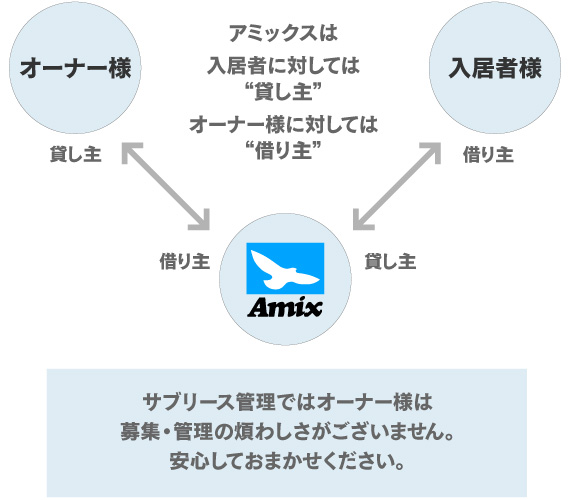 オーナー様

アミックスは
入居者に対しては
“貸し主”
オーナー様に対しては
“借り主”

入居者様

貸し主

借り主

借り主

Amix

貸し主

サブリース管理ではオーナー様は
募集・管理の煩わしさがございません。
安心しておまかせください。